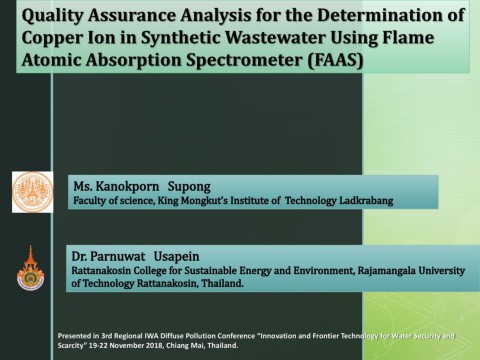 Quality Assurance Analysis for the Determination of Copper Ion in Synthetic Wastewater Using Flame Atomic Absorption Spectrometer (FAAS)

Ms. Kanokporn Supong
Faculty of science, King Mongkut's Institute of Technology Ladkrabang

Dr. Parnuwat Usapein
Rattanakosin College for Sustainable Energy and Environment, Rajamangala University of Technology Rattanakosin, Thailand.

Presented in 3rd Regional IWA Diffuse Pollution Conference "Innovation and Frontier Technology for Water Security and Scarcity" 19-22 November 2018, Chiang Mai, Thailand.